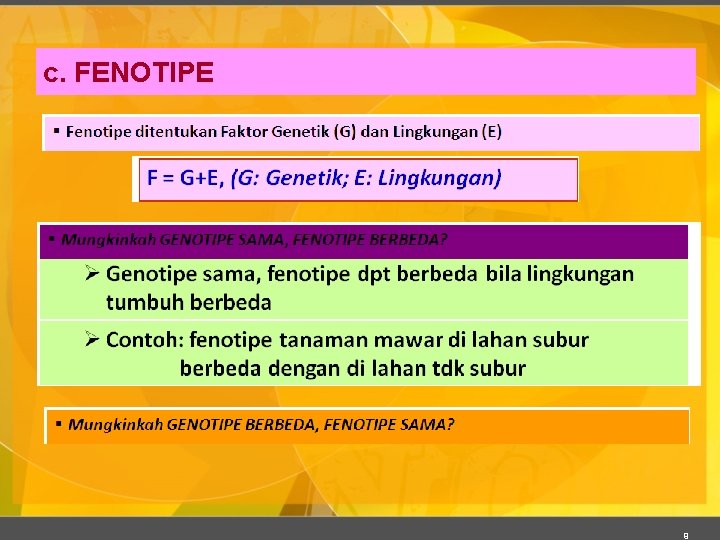 c. FENOTIPE

▪ Fenotipe ditentukan Faktor Genetik (G) dan Lingkungan (E)

F = G+E, (G: Genetik; E: Lingkungan)

▪ Mungkinkah GENOTIPE SAMA, FENOTIPE BERBEDA?

➢ Genotipe sama, fenotipe dpt berbeda bila lingkungan tumbuh berbeda

➢ Contoh: fenotipe tanaman mawar di lahan subur berbeda dengan di lahan tdk subur

▪ Mungkinkah GENOTIPE BERBEDA, FENOTIPE SAMA?

9